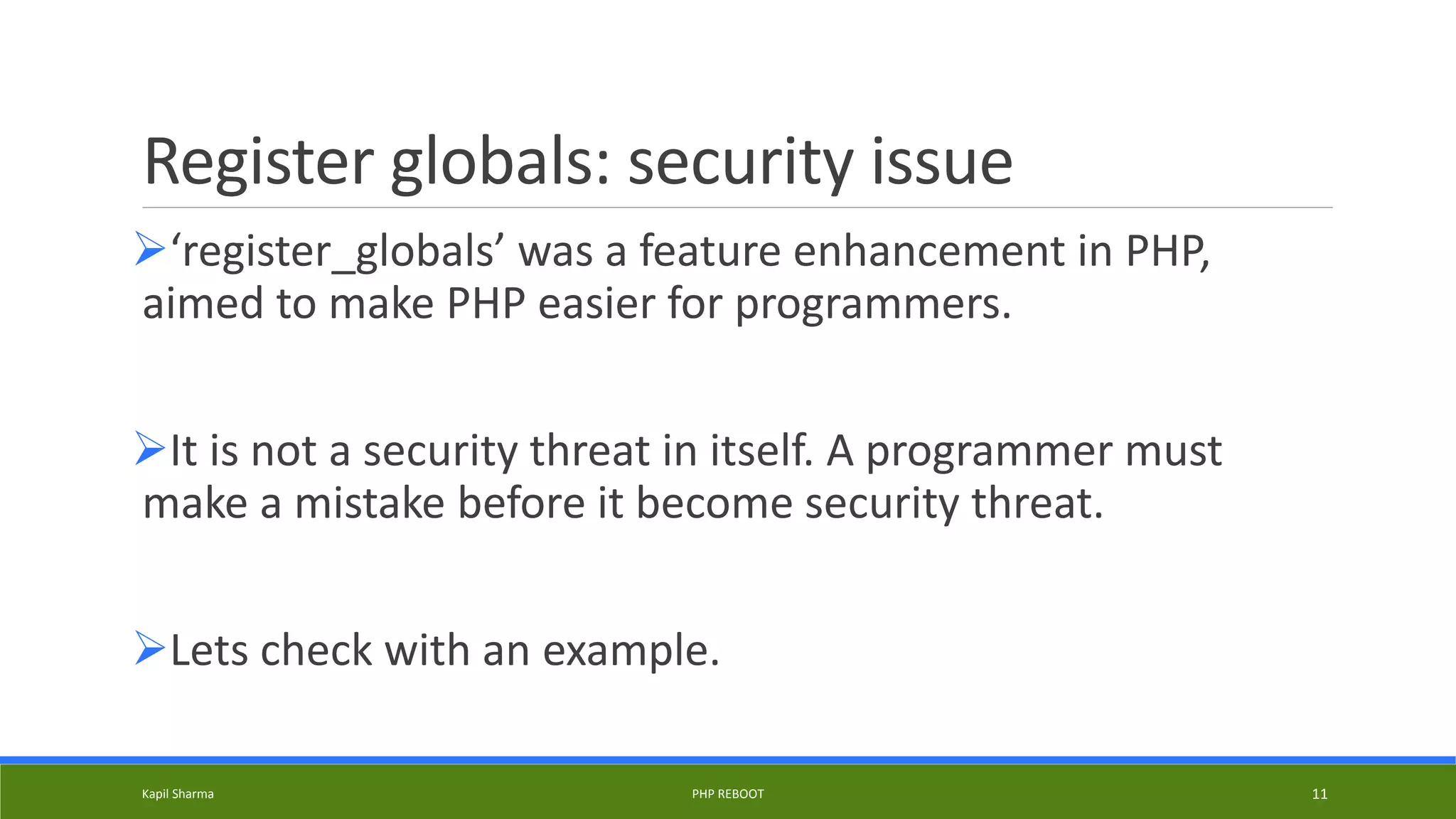 Register globals: security issue

➢‘register_globals’ was a feature enhancement in PHP, aimed to make PHP easier for programmers.

➢It is not a security threat in itself. A programmer must make a mistake before it become security threat.

➢Lets check with an example.

Kapil Sharma PHP REBOOT 11